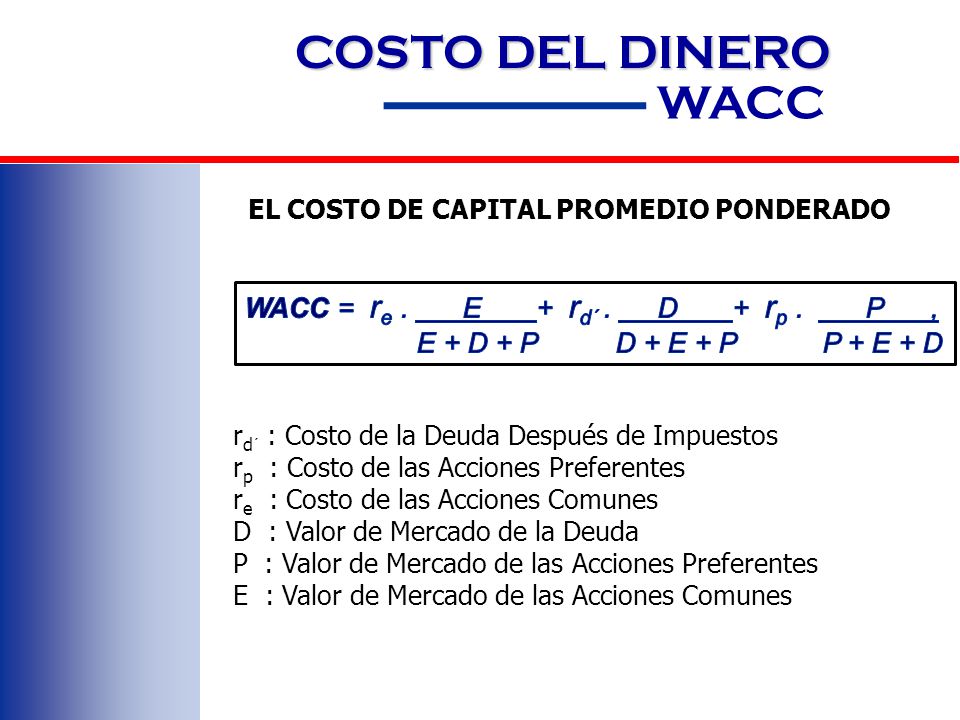 COSTO DEL DINERO
WACC

EL COSTO DE CAPITAL PROMEDIO PONDERADO

$WACC = r_e \cdot \frac{E}{E + D + P} + r_{d'} \cdot \frac{D}{D + E + P} + r_p \cdot \frac{P}{P + E + D}$

$r_{d'}$ : Costo de la Deuda Después de Impuestos
$r_p$ : Costo de las Acciones Preferentes
$r_e$ : Costo de las Acciones Comunes
D : Valor de Mercado de la Deuda
P : Valor de Mercado de las Acciones Preferentes
E : Valor de Mercado de las Acciones Comunes